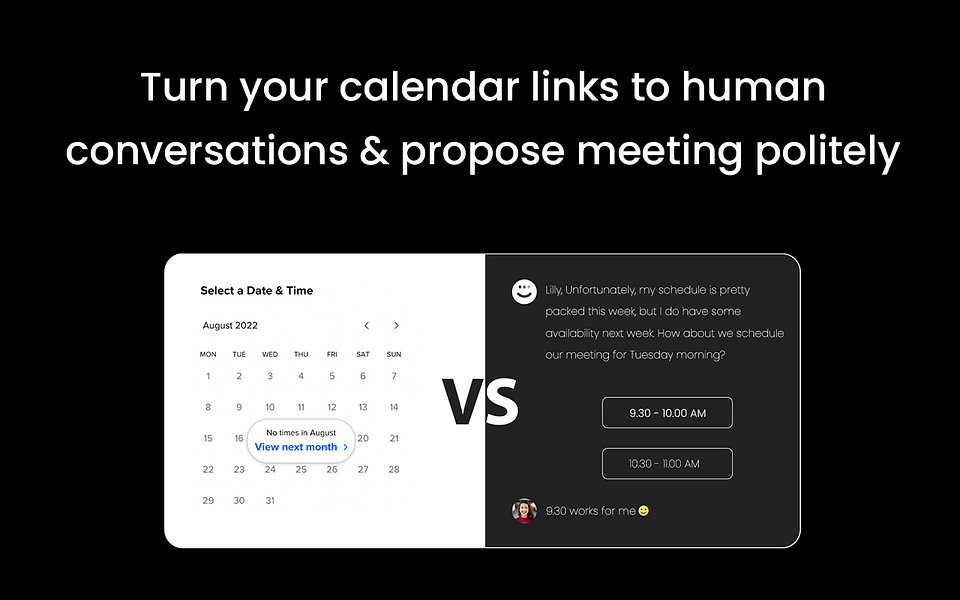 Turn your calendar links to human conversations & propose meeting politely

Select a Date & Time

August 2022

| MON | TUE | WED | THU | FRI | SAT | SUN |
|---|---|---|---|---|---|---|
| 1 | 2 | 3 | 4 | 5 | 6 | 7 |
| 8 | 9 | 10 | 11 | 12 | 13 | 14 |
| 15 | 16 | | | | 20 | 21 |
| 22 | 23 | 24 | 25 | 26 | 27 | 28 |
| 29 | 30 | 31 | | | | |

No times in August
View next month >

VS

Lilly, Unfortunately, my schedule is pretty packed this week, but I do have some availability next week. How about we schedule our meeting for Tuesday morning?

9.30 - 10.00 AM

10.30 - 11.00 AM

9.30 works for me 🙂